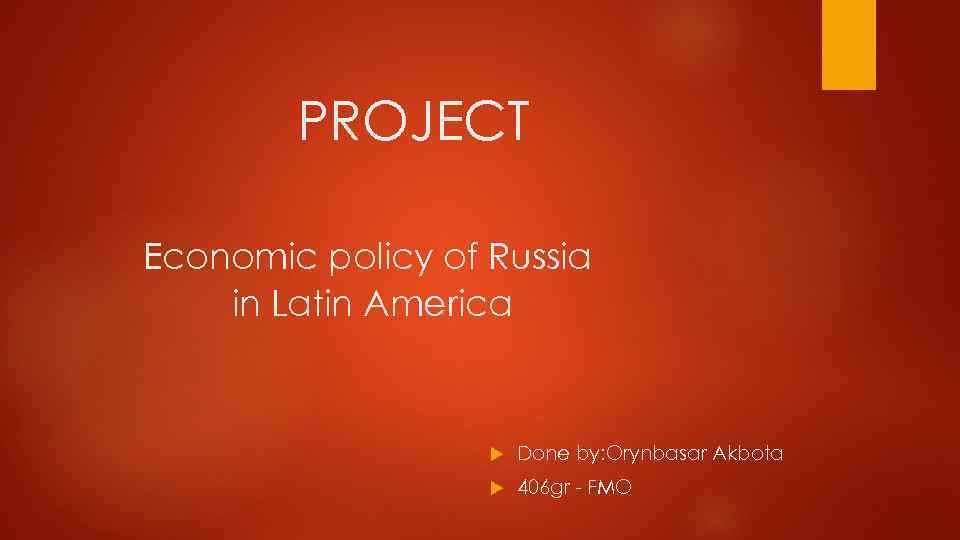 PROJECT

Economic policy of Russia in Latin America

Done by:Orynbasar Akbota
406gr - FMO